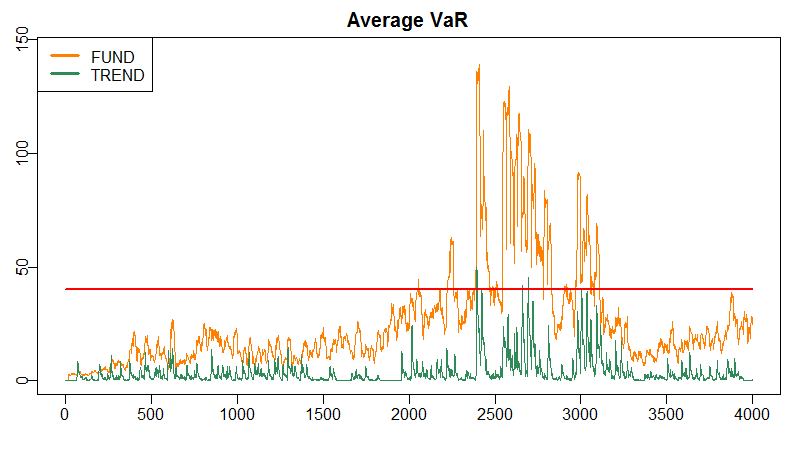 Average VaR

FUND
TREND

150
100
50
0

0
500
1000
1500
2000
2500
3000
3500
4000